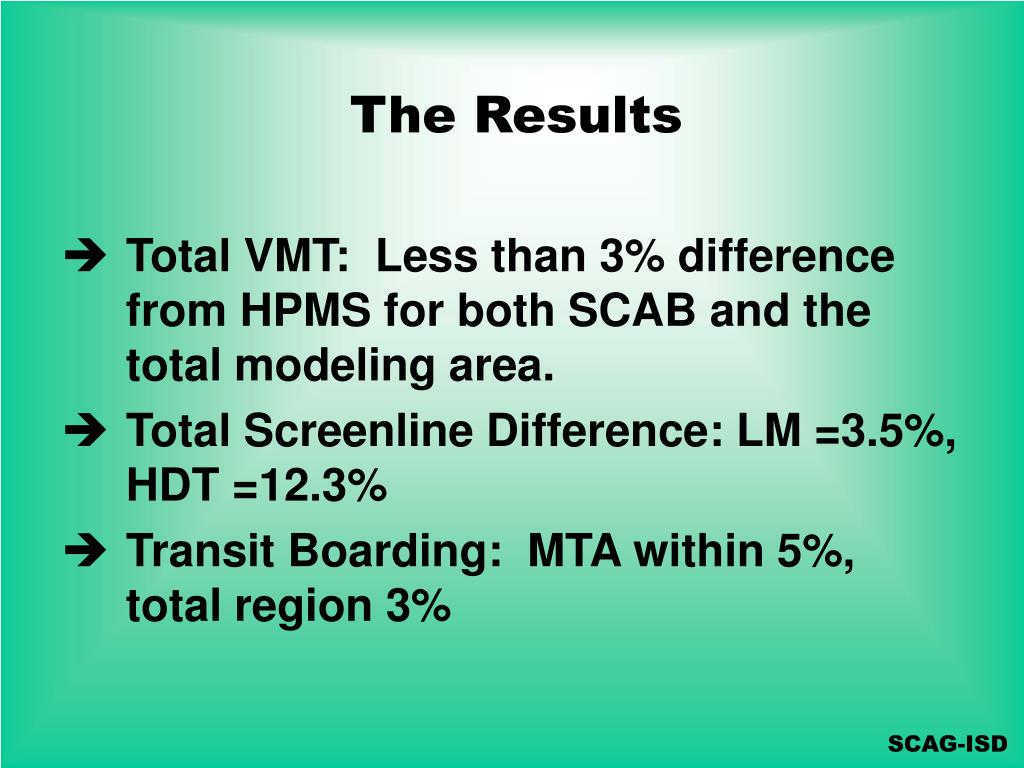 The Results

➔ Total VMT: Less than 3% difference from HPMS for both SCAB and the total modeling area.

➔ Total Screenline Difference: LM =3.5%, HDT =12.3%

➔ Transit Boarding: MTA within 5%, total region 3%

SCAG-ISD